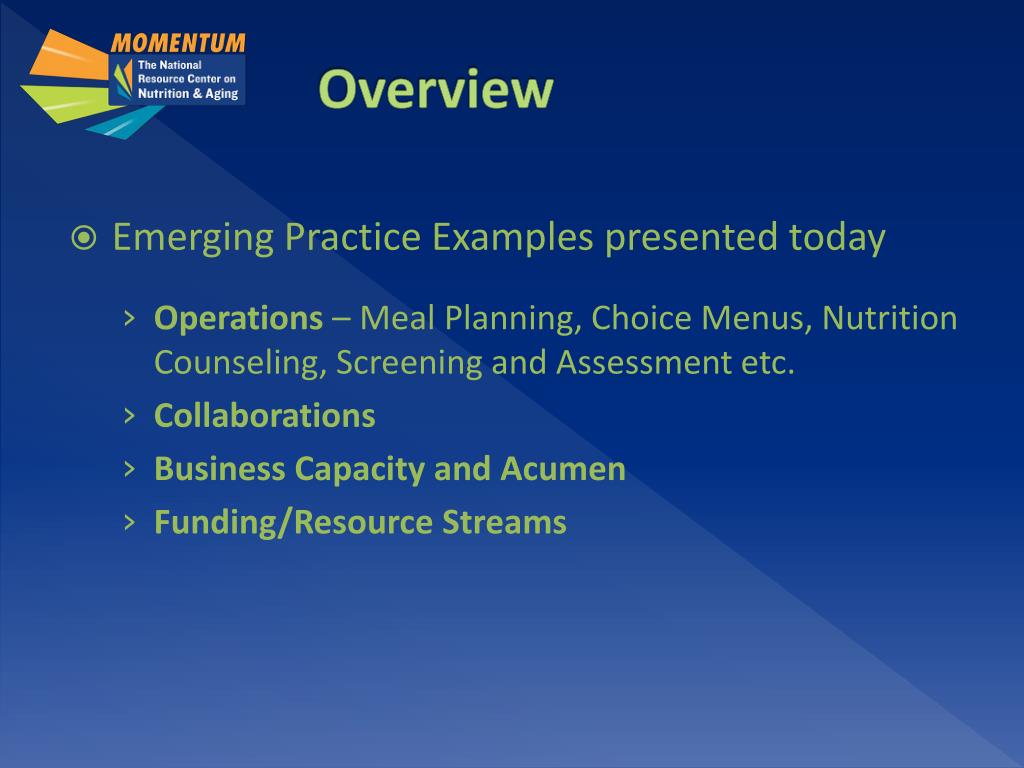 MOMENTUM
The National Resource Center on Nutrition & Aging

Overview

Emerging Practice Examples presented today

› Operations – Meal Planning, Choice Menus, Nutrition Counseling, Screening and Assessment etc.
› Collaborations
› Business Capacity and Acumen
› Funding/Resource Streams